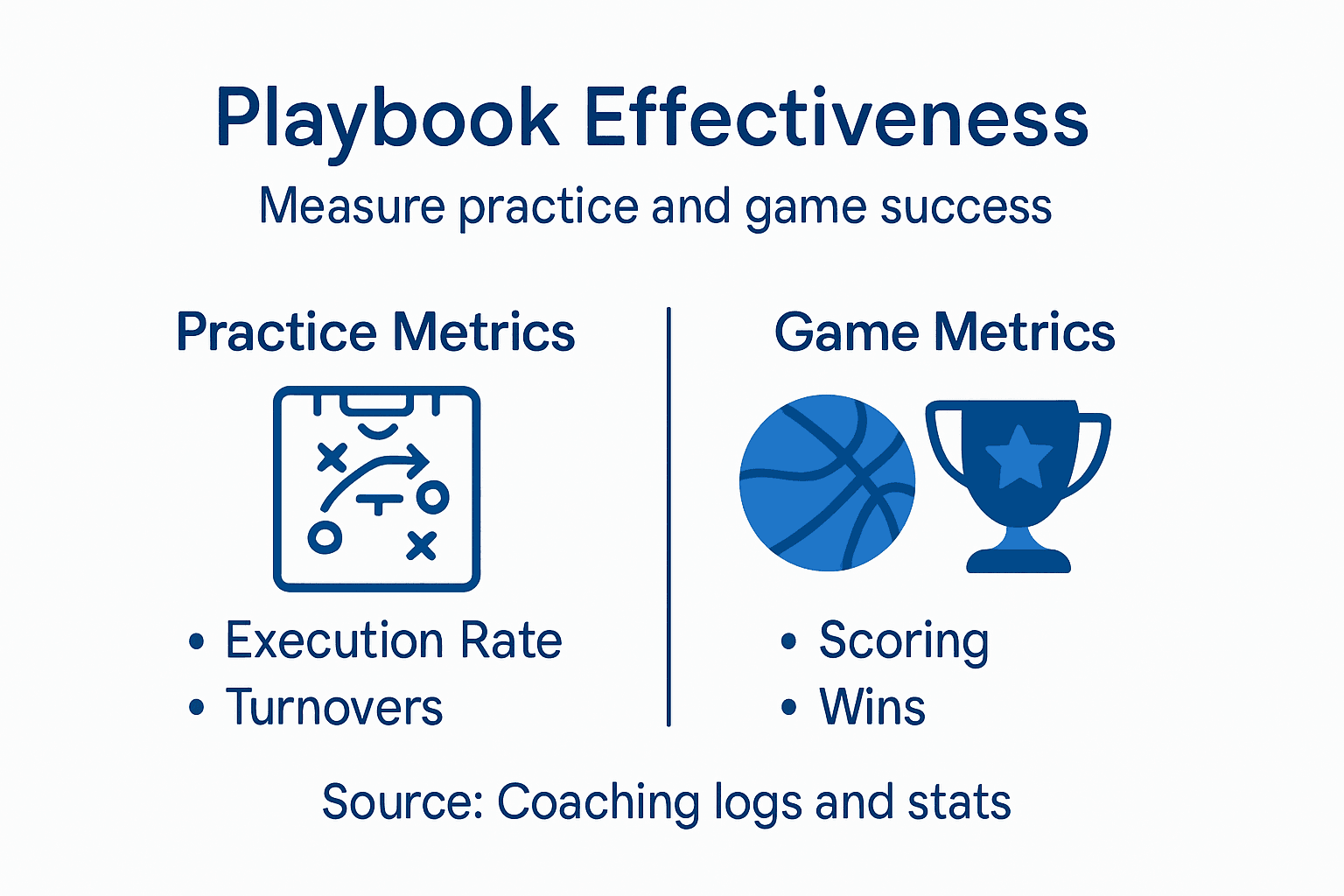 Playbook Effectiveness

Measure practice and game success

Practice Metrics

• Execution Rate
• Turnovers

Game Metrics

• Scoring
• Wins

Source: Coaching logs and stats